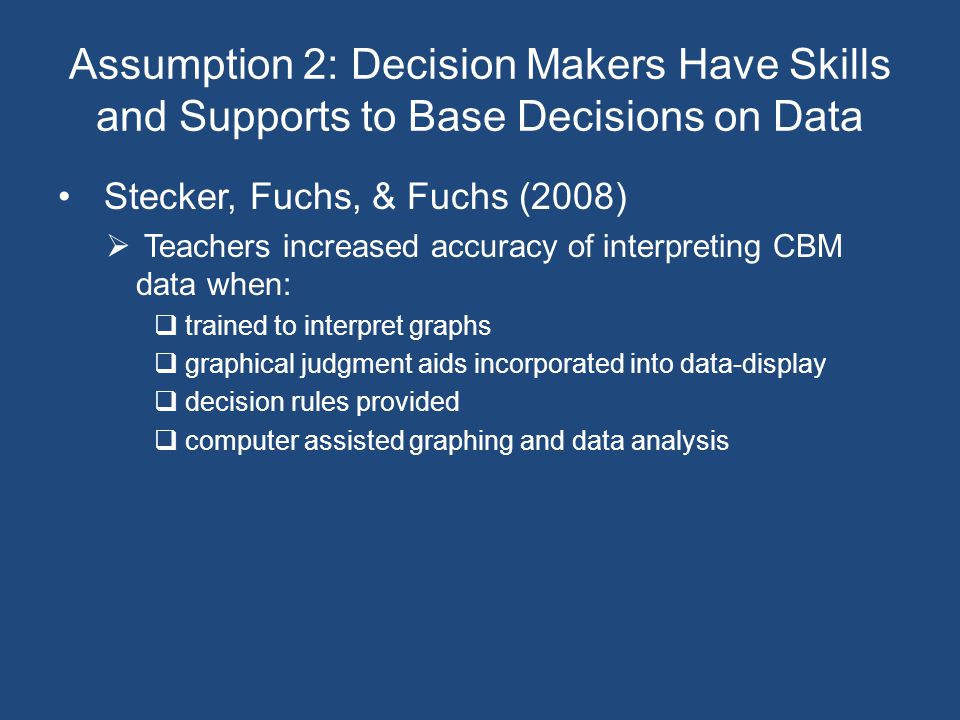 Assumption 2: Decision Makers Have Skills and Supports to Base Decisions on Data

• Stecker, Fuchs, & Fuchs (2008)

➢ Teachers increased accuracy of interpreting CBM data when:

❑ trained to interpret graphs

❑ graphical judgment aids incorporated into data-display

❑ decision rules provided

❑ computer assisted graphing and data analysis